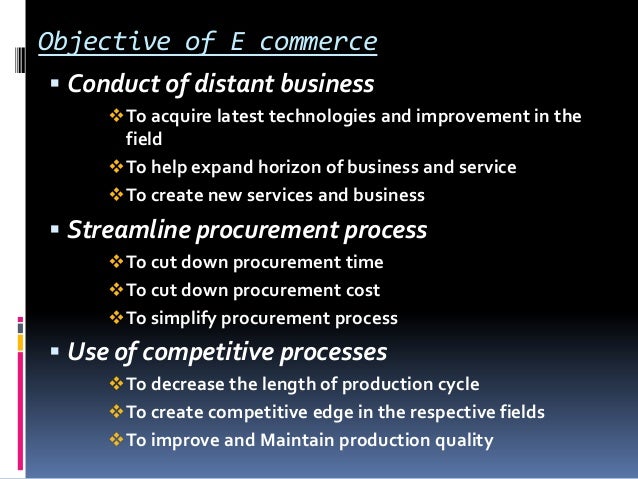 Objective of E commerce

▪ Conduct of distant business

❖ To acquire latest technologies and improvement in the field

❖ To help expand horizon of business and service

❖ To create new services and business

▪ Streamline procurement process

❖ To cut down procurement time

❖ To cut down procurement cost

❖ To simplify procurement process

▪ Use of competitive processes

❖ To decrease the length of production cycle

❖ To create competitive edge in the respective fields

❖ To improve and Maintain production quality